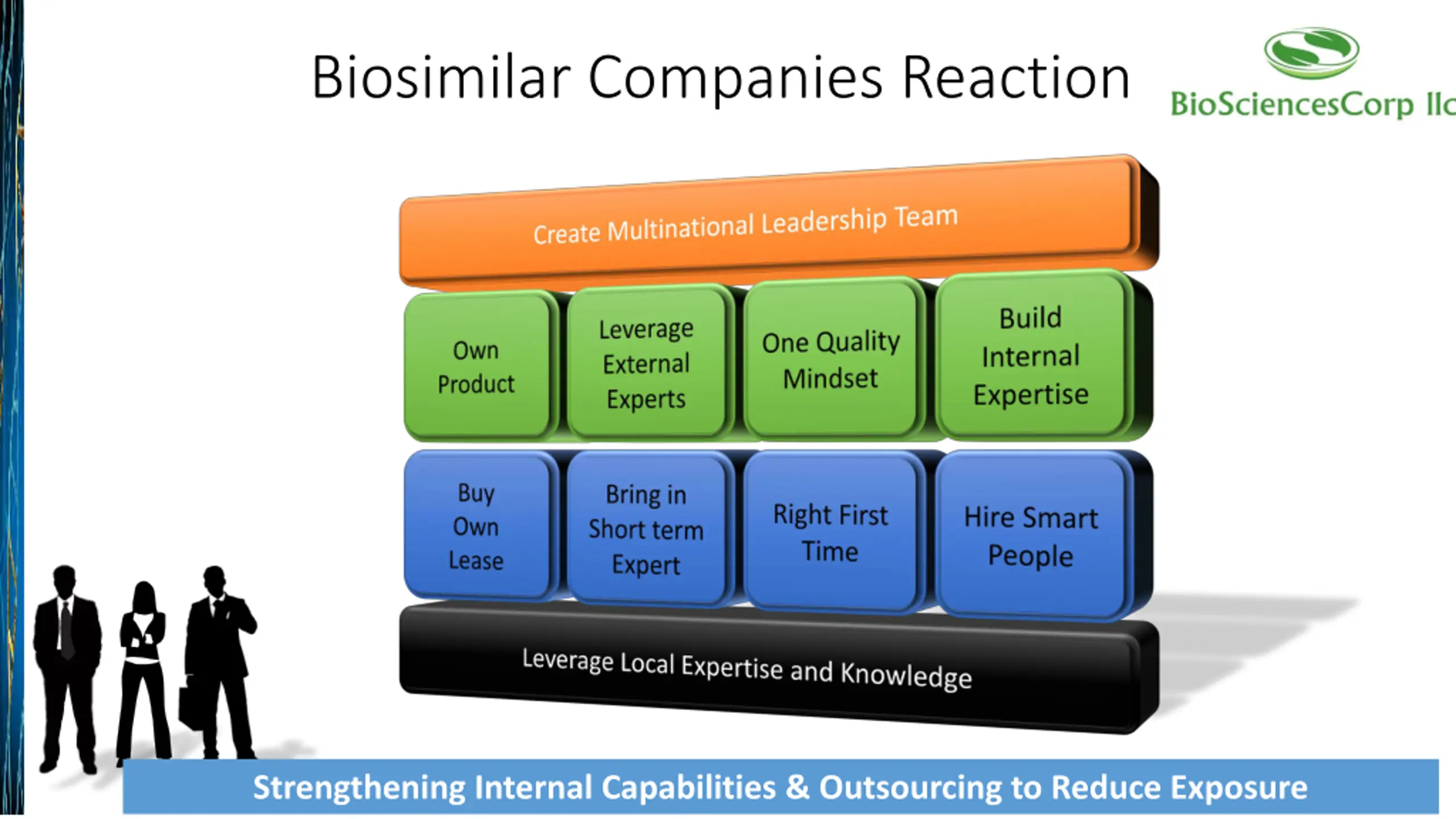 Biosimilar Companies Reaction

BioSciencesCorp llc

Create Multinational Leadership Team

Own Product

Leverage External Experts

One Quality Mindset

Build Internal Expertise

Buy Own Lease

Bring in Short term Expert

Right First Time

Hire Smart People

Leverage Local Expertise and Knowledge

Strengthening Internal Capabilities & Outsourcing to Reduce Exposure